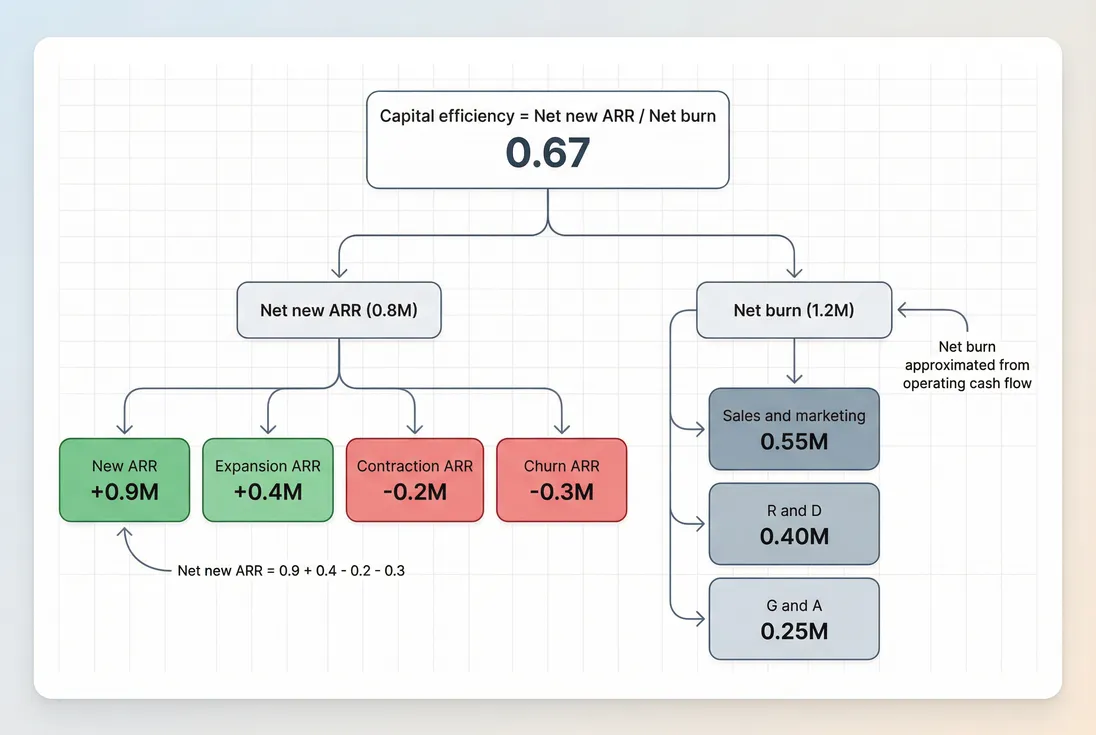 Capital efficiency = Net new ARR / Net burn
0.67

Net new ARR (0.8M)

Net burn (1.2M)

Net burn approximated from operating cash flow

New ARR
+0.9M

Expansion ARR
+0.4M

Contraction ARR
-0.2M

Churn ARR
-0.3M

Net new ARR = 0.9 + 0.4 - 0.2 - 0.3

Sales and marketing
0.55M

R and D
0.40M

G and A
0.25M